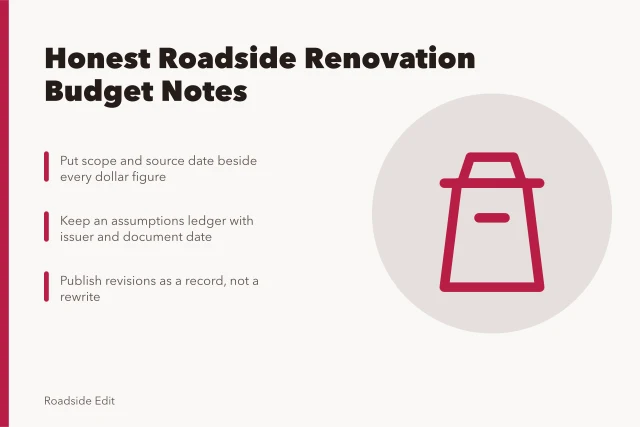 Honest Roadside Renovation Budget Notes

Put scope and source date beside every dollar figure

Keep an assumptions ledger with issuer and document date

Publish revisions as a record, not a rewrite

Roadside Edit